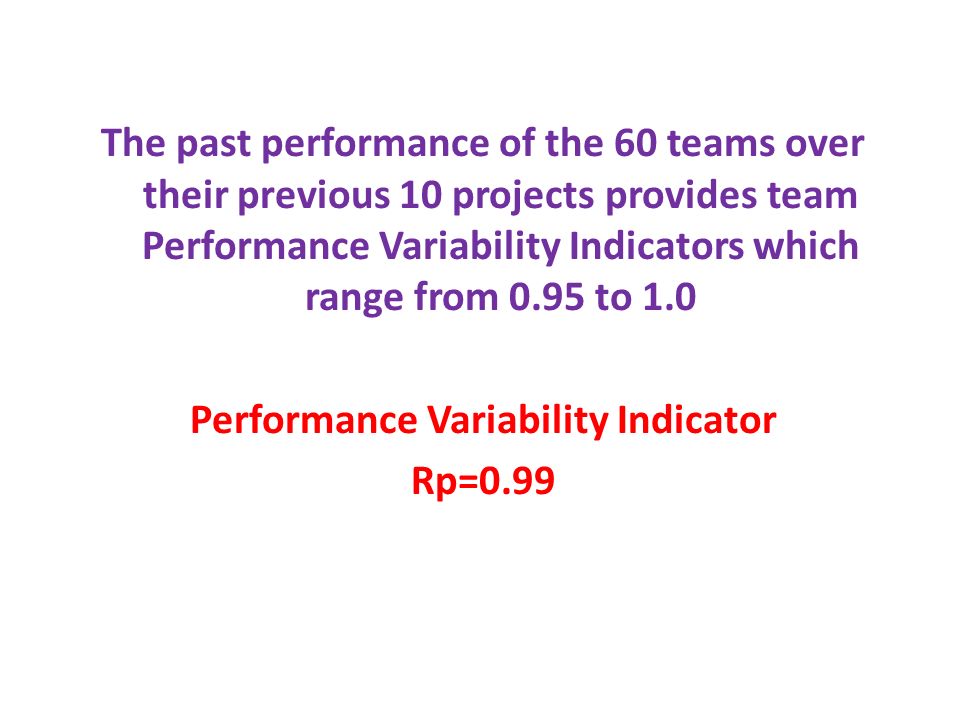 The past performance of the 60 teams over their previous 10 projects provides team Performance Variability Indicators which range from 0.95 to 1.0

Performance Variability Indicator
Rp=0.99